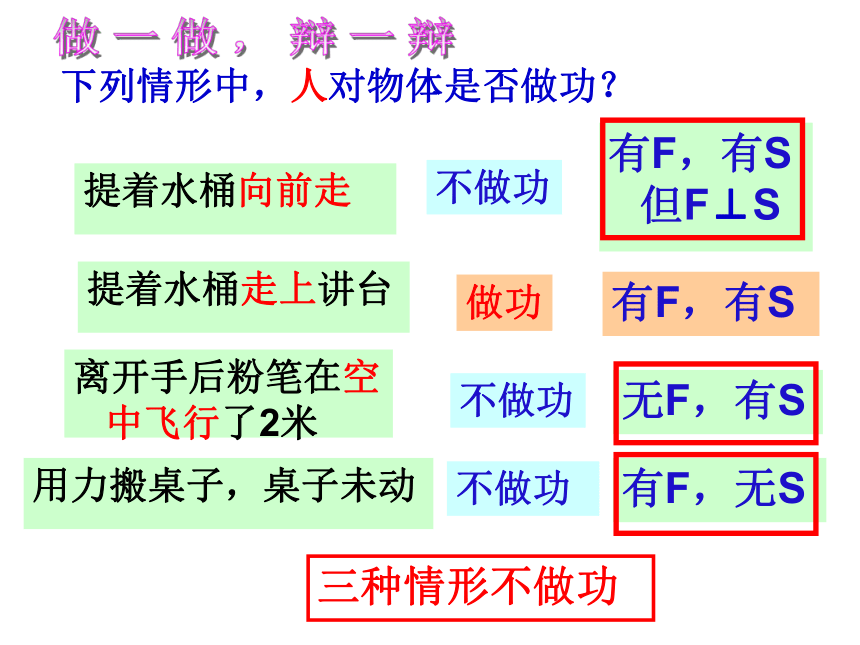 做一做，辩一辩

下列情形中，人对物体是否做功？

提着水桶向前走

不做功

有F，有S
但F⊥S

提着水桶走上讲台

做功

有F，有S

离开手后粉笔在空中飞行了2米

不做功

无F，有S

用力搬桌子，桌子未动

不做功

有F，无S

三种情形不做功